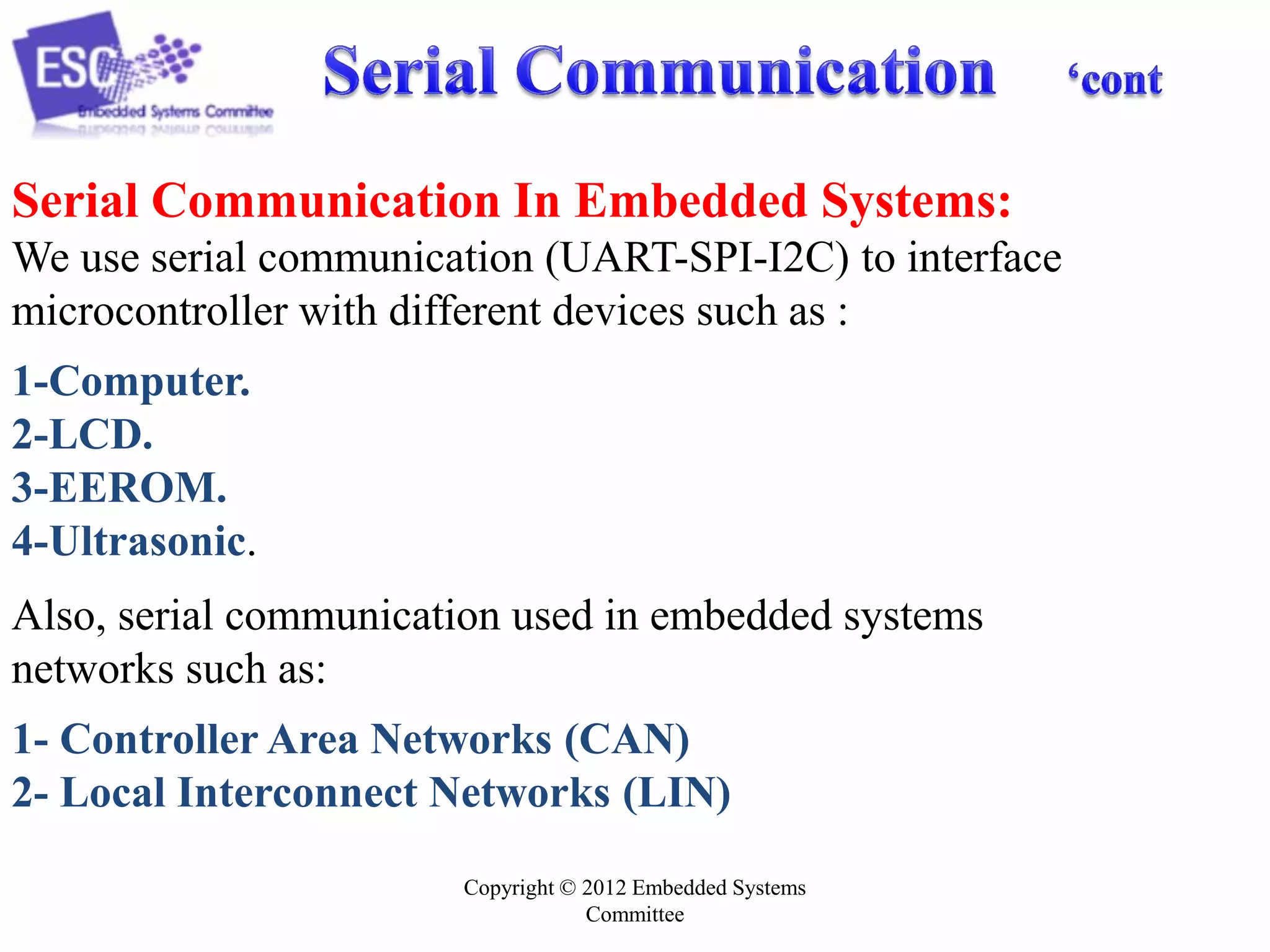 ESC
Embedded Systems Committee

Serial Communication ‘cont

Serial Communication In Embedded Systems:
We use serial communication (UART-SPI-I2C) to interface microcontroller with different devices such as :

1-Computer.
2-LCD.
3-EEROM.
4-Ultrasonic.

Also, serial communication used in embedded systems networks such as:

1- Controller Area Networks (CAN)
2- Local Interconnect Networks (LIN)

Copyright © 2012 Embedded Systems Committee